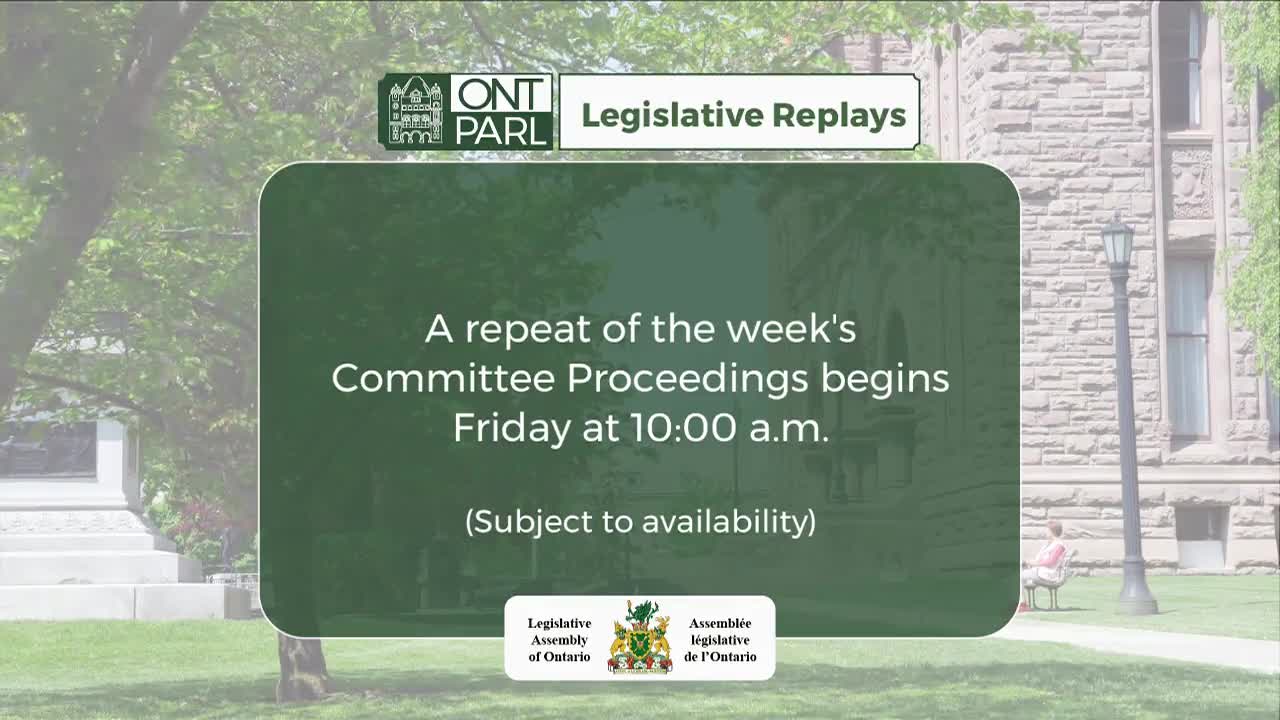 ONT PARL

Legislative Replays

A repeat of the week's Committee Proceedings begins Friday at 10:00 a.m.

(Subject to availability)

Legislative Assembly of Ontario

Assemblée législative de l'Ontario